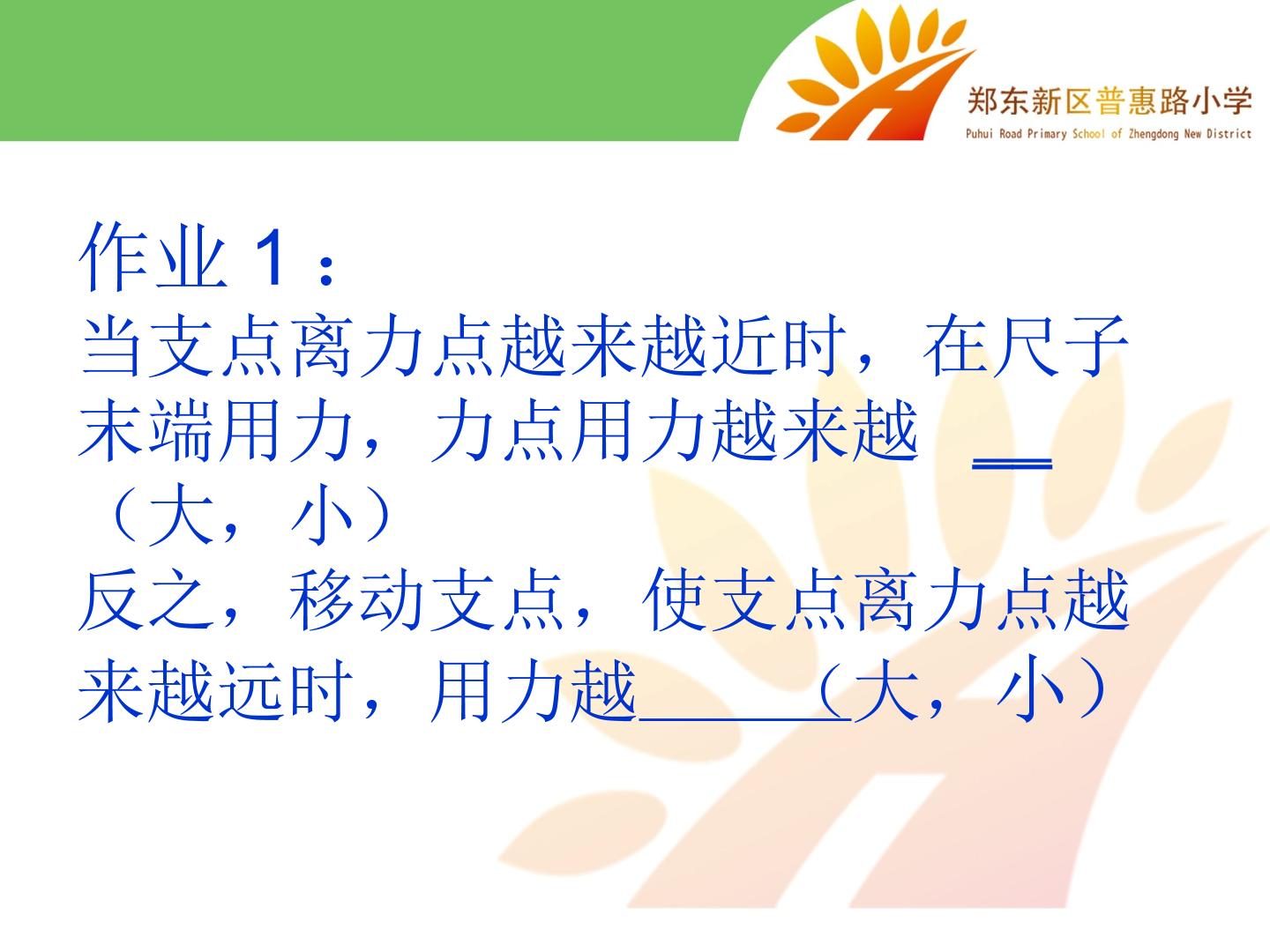 郑东新区普惠路小学
Puhui Road Primary School of Zhengdong New District

作业1：
当支点离力点越来越近时，在尺子末端用力，力点用力越来越____（大，小）
反之，移动支点，使支点离力点越来越远时，用力越____（大，小）